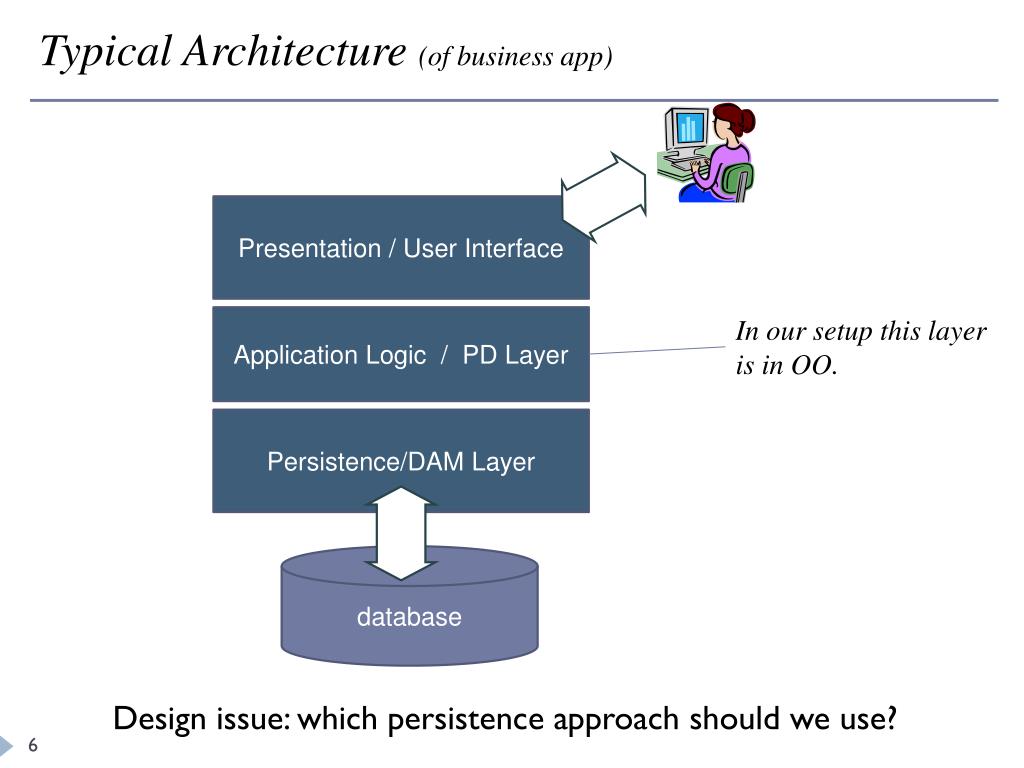 Typical Architecture (of business app)

Presentation / User Interface

Application Logic / PD Layer

In our setup this layer is in OO.

Persistence/DAM Layer

database

Design issue: which persistence approach should we use?

6